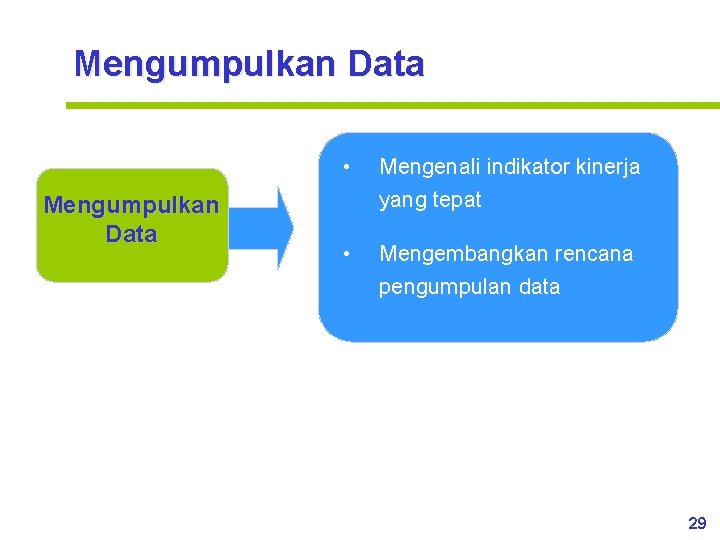 Mengumpulkan Data

Mengumpulkan Data

• Mengenali indikator kinerja yang tepat

• Mengembangkan rencana pengumpulan data

29